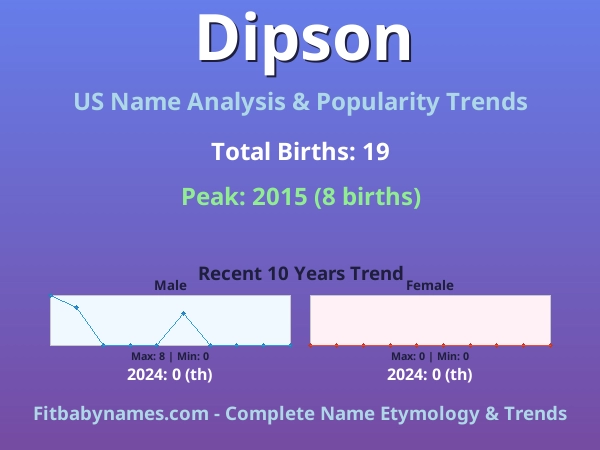 Dipson

US Name Analysis & Popularity Trends

Total Births: 19

Peak: 2015 (8 births)

Recent 10 Years Trend

Male

Max: 8 | Min: 0

2024: 0 (th)

Female

Max: 0 | Min: 0

2024: 0 (th)

Fitbabynames.com - Complete Name Etymology & Trends